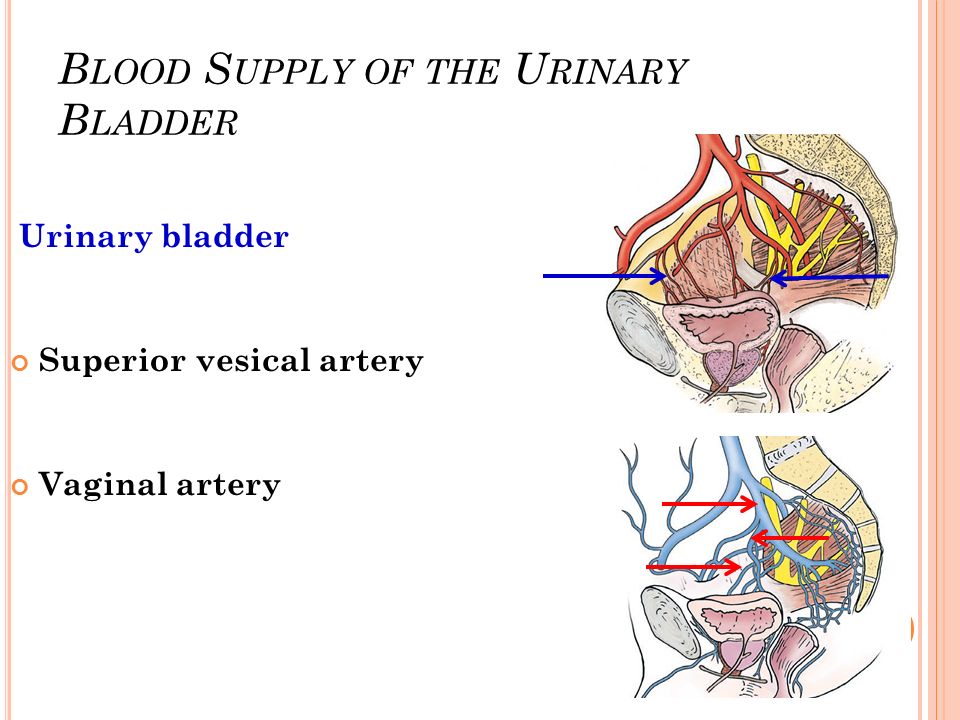 BLOOD SUPPLY OF THE URINARY BLADDER

Urinary bladder

Superior vesical artery

Vaginal artery